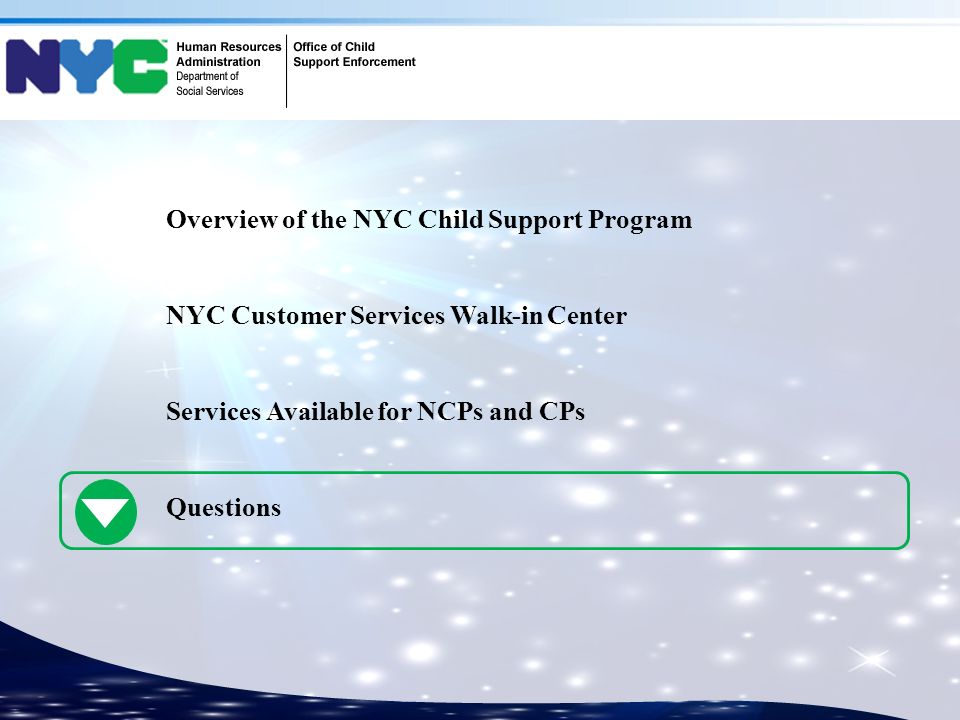 NYC

Human Resources Administration
Department of Social Services

Office of Child Support Enforcement

Overview of the NYC Child Support Program

NYC Customer Services Walk-in Center

Services Available for NCPs and CPs

Questions